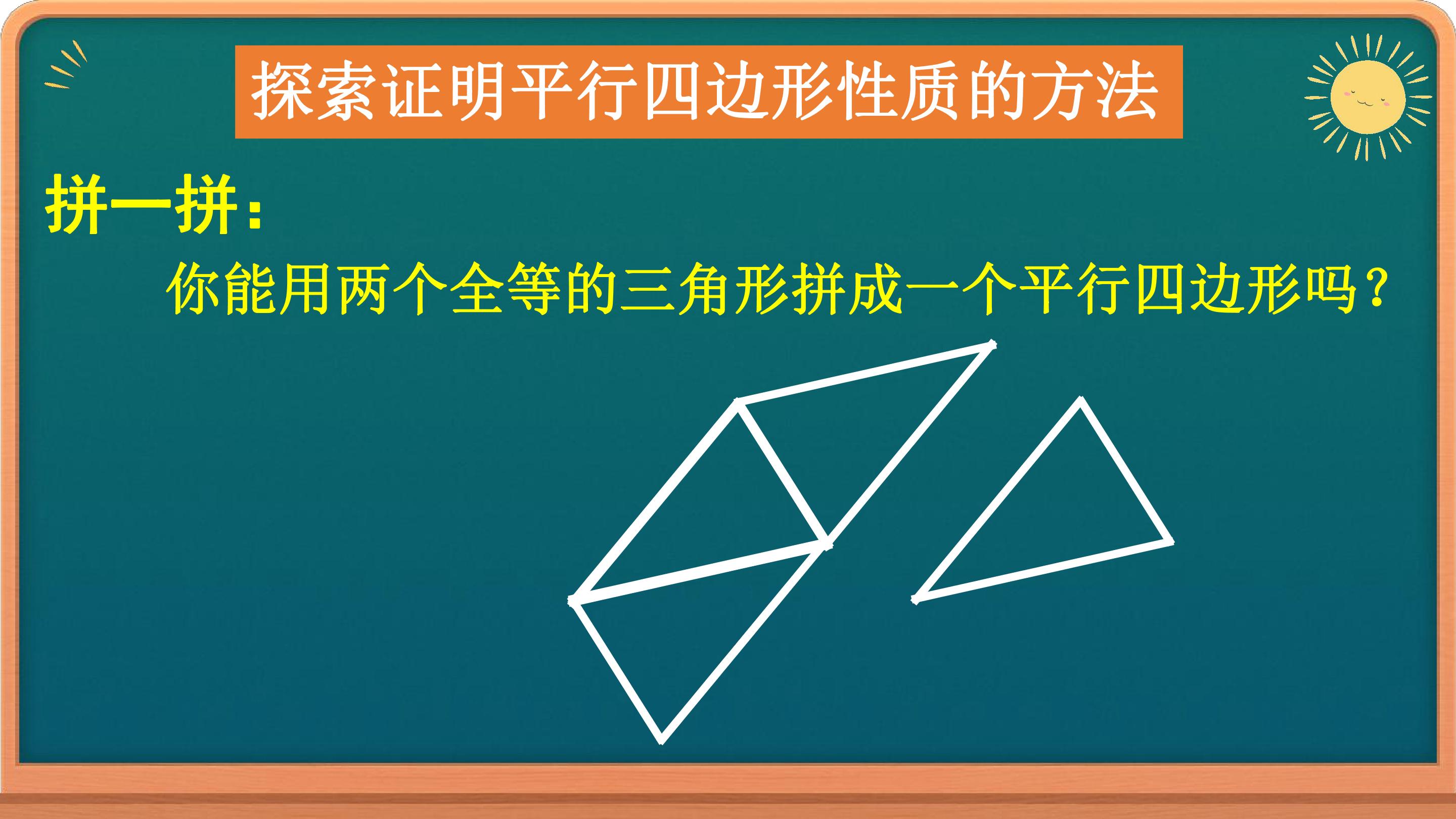 探索证明平行四边形性质的方法

拼一拼：

你能用两个全等的三角形拼成一个平行四边形吗？